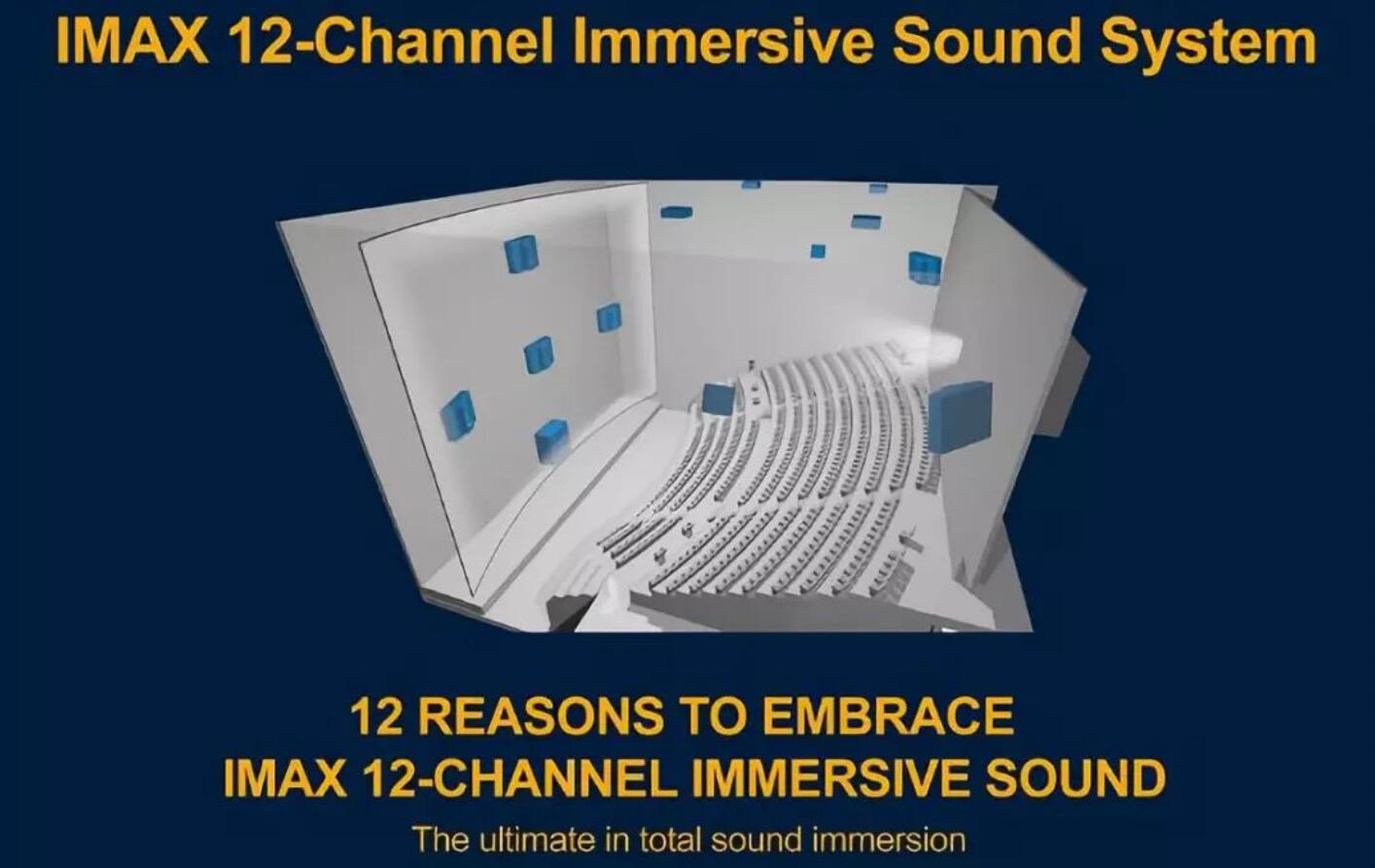 IMAX 12-Channel Immersive Sound System

12 REASONS TO EMBRACE
IMAX 12-CHANNEL IMMERSIVE SOUND

The ultimate in total sound immersion